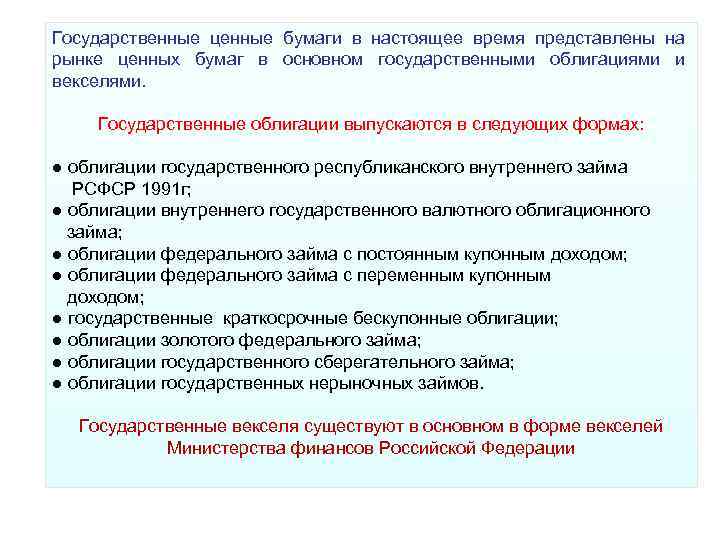 Государственные ценные бумаги в настоящее время представлены на рынке ценных бумаг в основном государственными облигациями и векселями.

Государственные облигации выпускаются в следующих формах:

● облигации государственного республиканского внутреннего займа РСФСР 1991г;
● облигации внутреннего государственного валютного облигационного займа;
● облигации федерального займа с постоянным купонным доходом;
● облигации федерального займа с переменным купонным доходом;
● государственные краткосрочные бескупонные облигации;
● облигации золотого федерального займа;
● облигации государственного сберегательного займа;
● облигации государственных нерыночных займов.

Государственные векселя существуют в основном в форме векселей Министерства финансов Российской Федерации